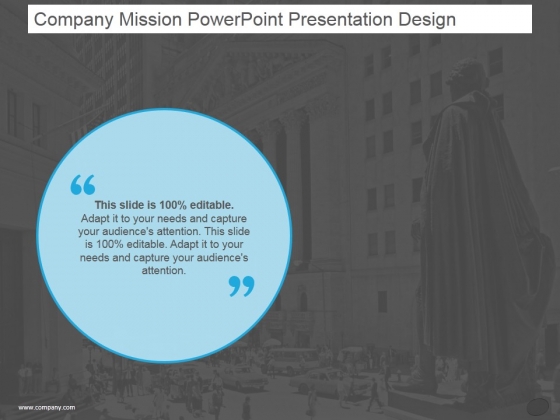 Company Mission PowerPoint Presentation Design

“

This slide is 100% editable.

Adapt it to your needs and capture your audience's attention. This slide is 100% editable. Adapt it to your needs and capture your audience's attention.

”

www.company.com